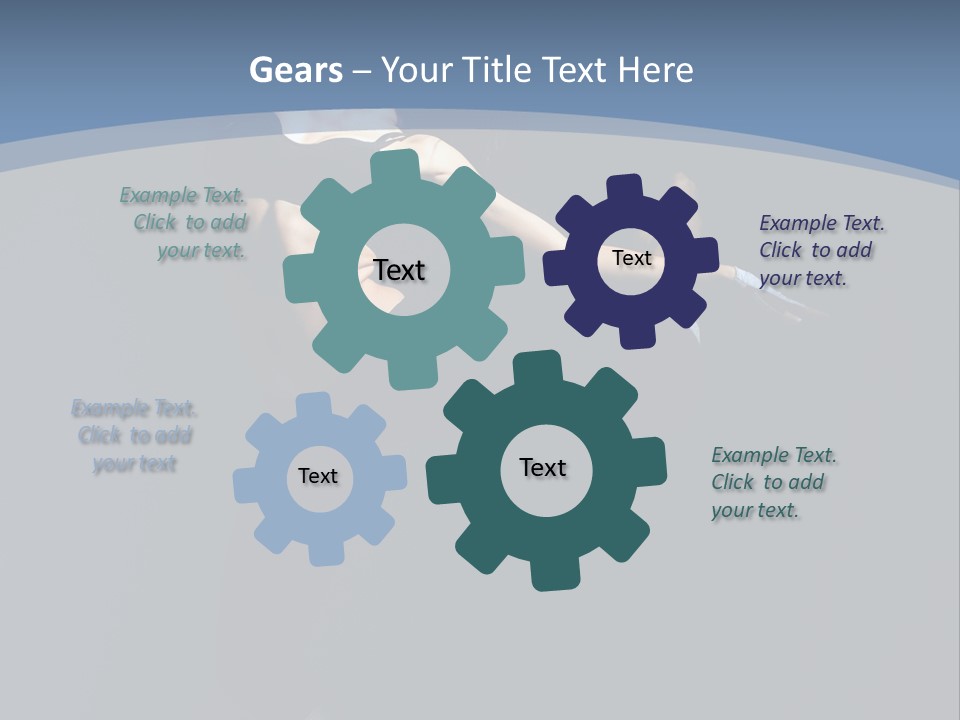 Gears – Your Title Text Here

Example Text. Click to add your text.

Text

Text

Example Text. Click to add your text.

Example Text. Click to add your text

Text

Text

Example Text. Click to add your text.